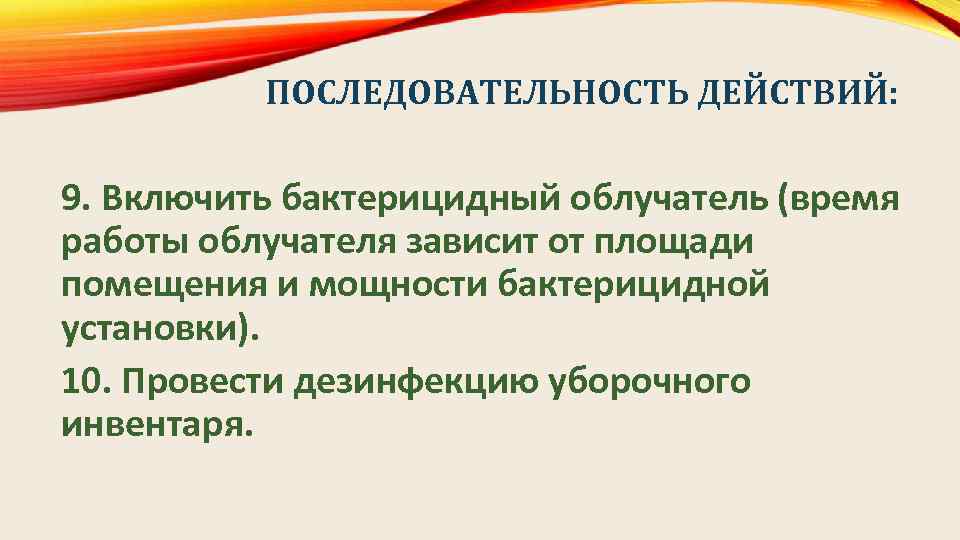 ПОСЛЕДОВАТЕЛЬНОСТЬ ДЕЙСТВИЙ:

9. Включить бактерицидный облучатель (время работы облучателя зависит от площади помещения и мощности бактерицидной установки).

10. Провести дезинфекцию уборочного инвентаря.